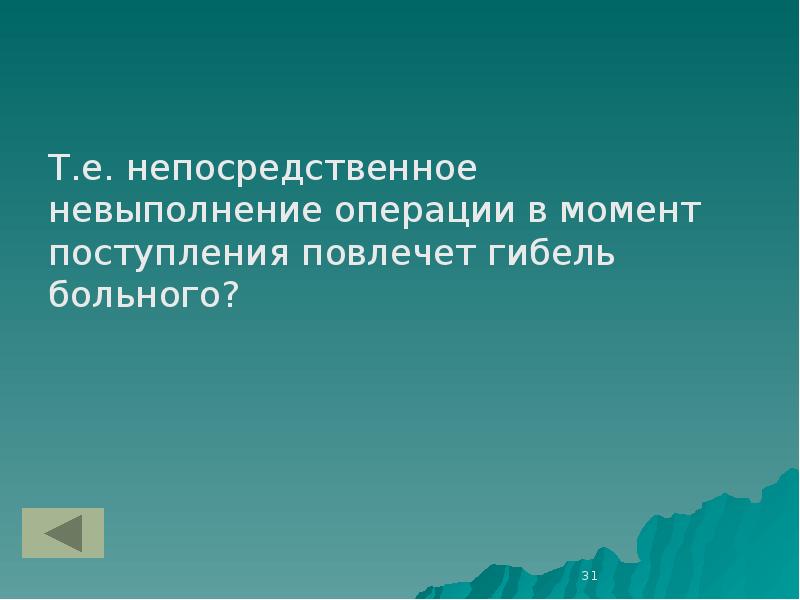 Т.е. непосредственное невыполнение операции в момент поступления повлечет гибель больного?

31